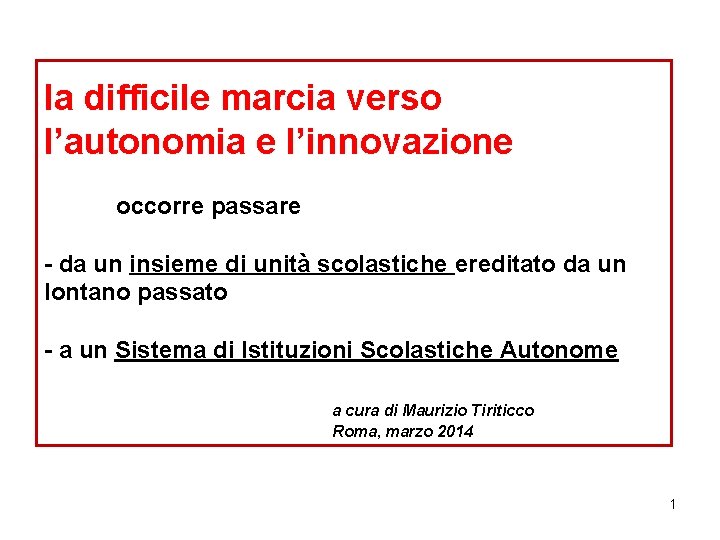 la difficile marcia verso l’autonomia e l’innovazione

occorre passare

- da un insieme di unità scolastiche ereditato da un lontano passato

- a un Sistema di Istituzioni Scolastiche Autonome

a cura di Maurizio Tiriticco
Roma, marzo 2014

1